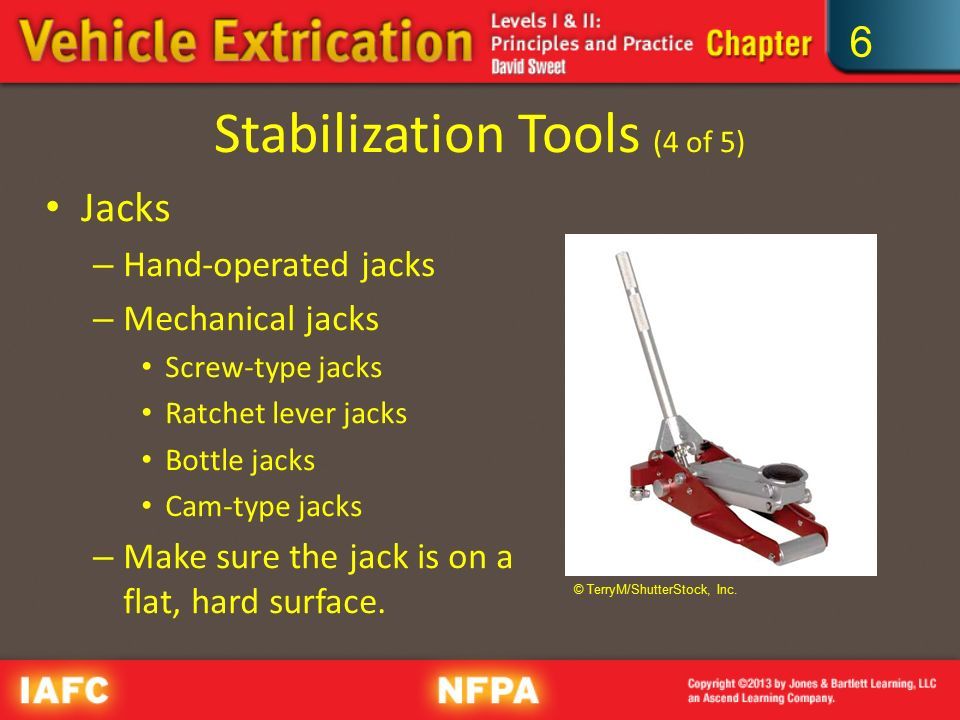 Vehicle Extrication Levels I & II: Principles and Practice David Sweet Chapter 6

Stabilization Tools (4 of 5)

• Jacks
– Hand-operated jacks
– Mechanical jacks
• Screw-type jacks
• Ratchet lever jacks
• Bottle jacks
• Cam-type jacks
– Make sure the jack is on a flat, hard surface.

© TerryM/ShutterStock, Inc.

IAFC NFPA Copyright ©2013 by Jones & Bartlett Learning, LLC an Ascend Learning Company.